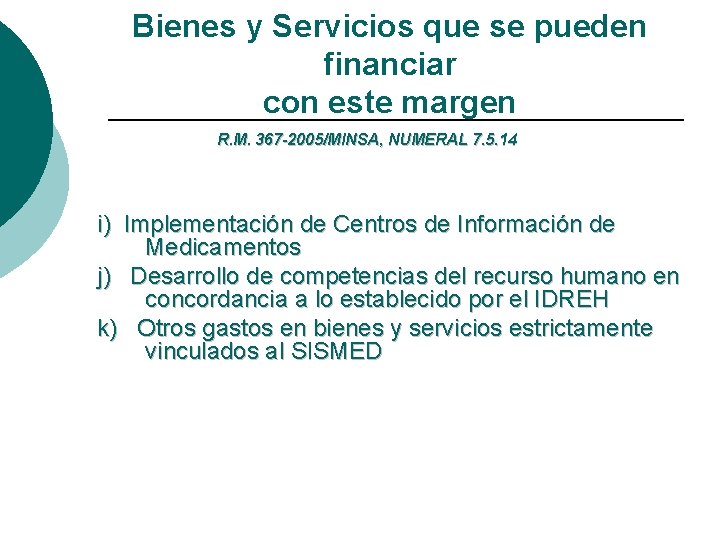 Bienes y Servicios que se pueden financiar con este margen

R.M. 367-2005/MINSA, NUMERAL 7.5.14

i) Implementación de Centros de Información de Medicamentos

j) Desarrollo de competencias del recurso humano en concordancia a lo establecido por el IDREH

k) Otros gastos en bienes y servicios estrictamente vinculados al SISMED